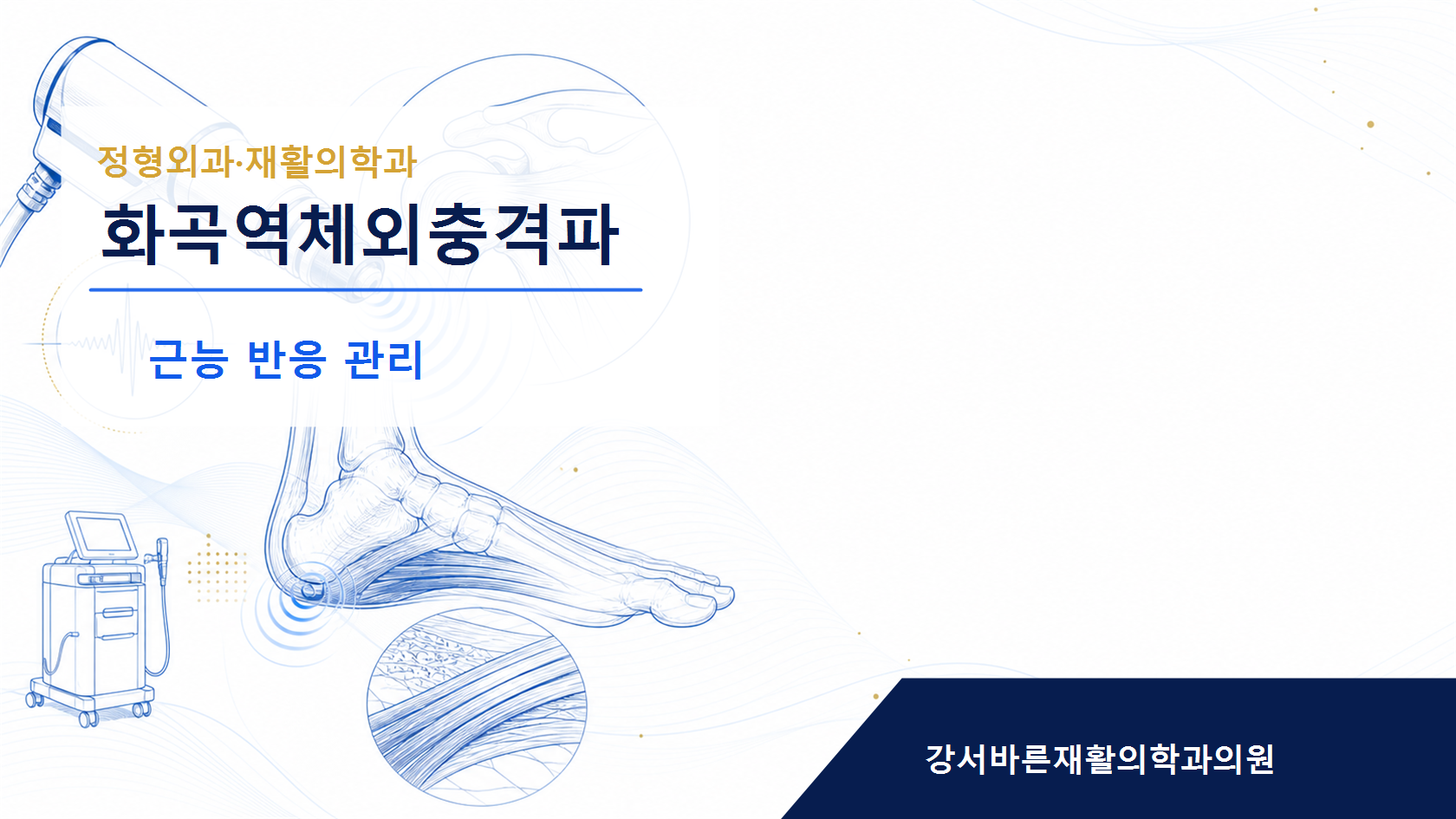 정형외과·재활의학과

화곡역체외충격파

근능 반응 관리

강서바른재활의학과의원